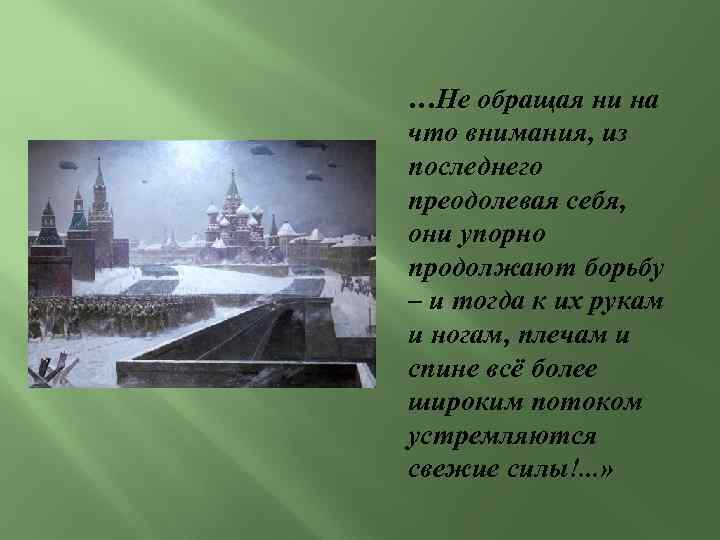 …Не обращая ни на что внимания, из последнего преодолевая себя, они упорно продолжают борьбу – и тогда к их рукам и ногам, плечам и спине всё более широким потоком устремляются свежие силы!...»